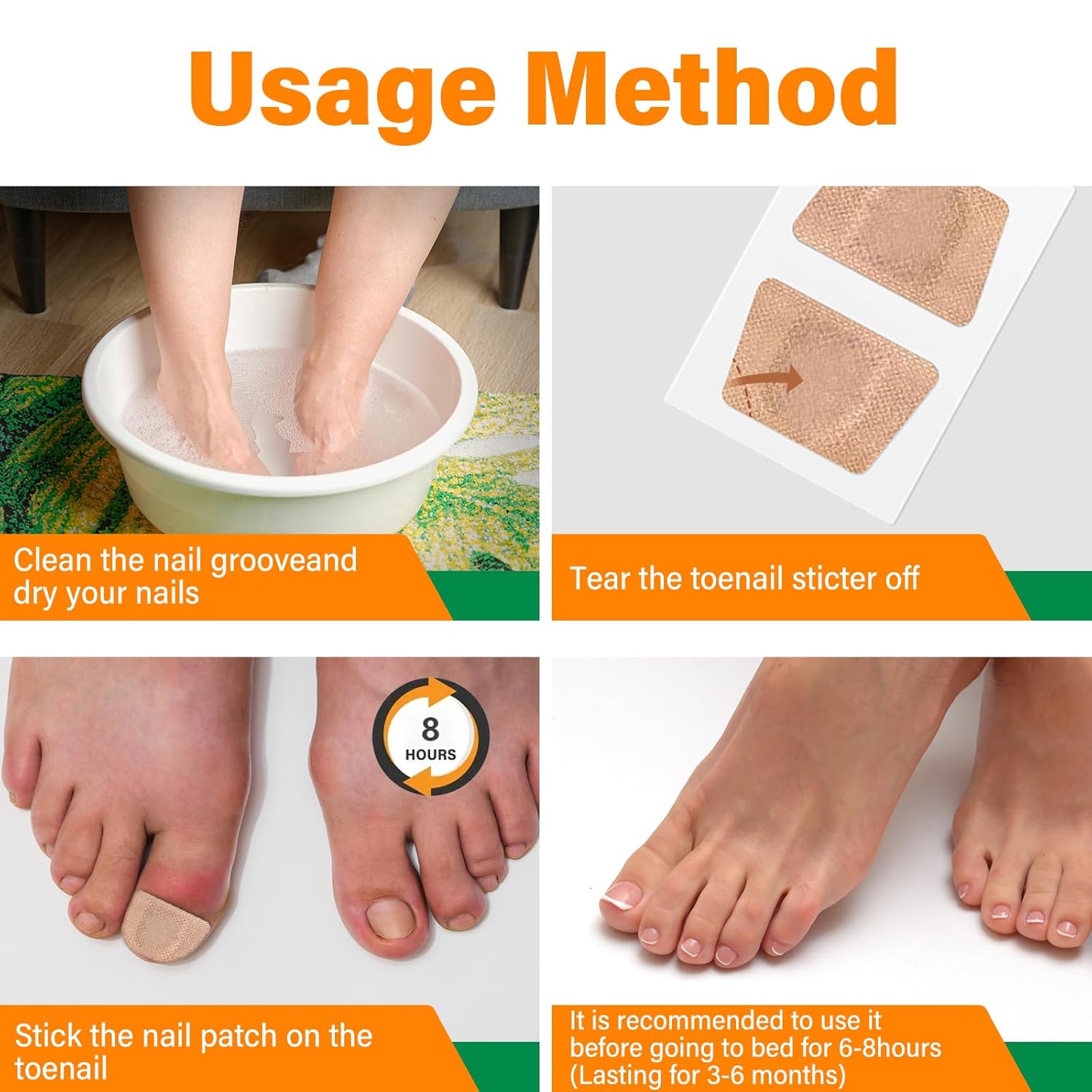 Usage Method

Clean the nail grooveand dry your nails

Tear the toenail sticter off

8
HOURS

Stick the nail patch on the toenail

It is recommended to use it before going to bed for 6-8hours (Lasting for 3-6 months)